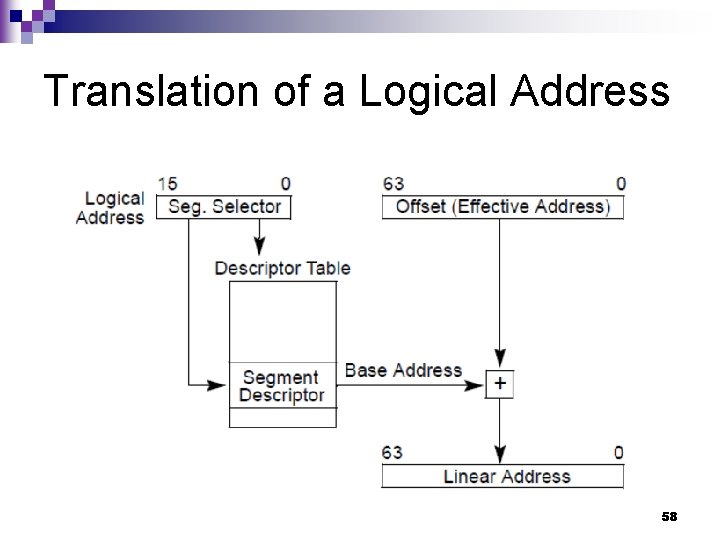 Translation of a Logical Address

Logical Address
15
0
Seg. Selector
63
0
Offset (Effective Address)
Descriptor Table
Segment Descriptor
Base Address
+
63
0
Linear Address

58